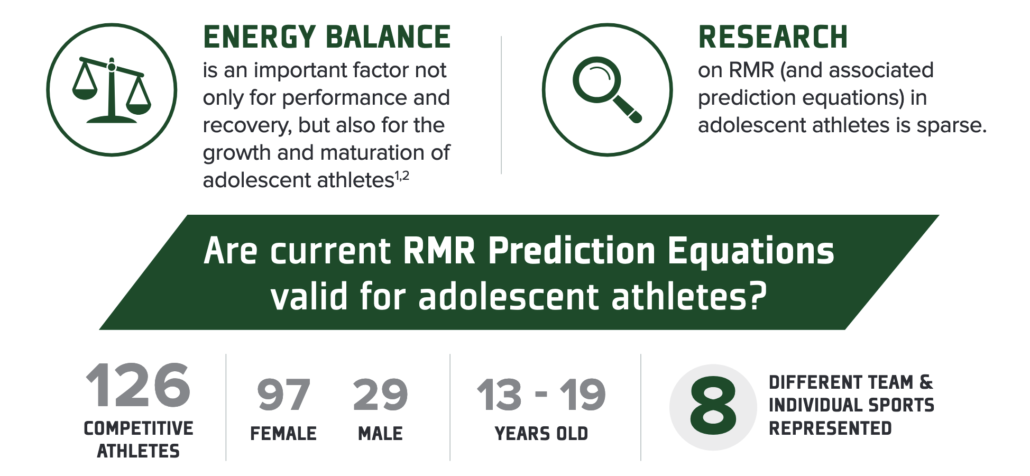 ENERGY BALANCE
is an important factor not only for performance and recovery, but also for the growth and maturation of adolescent athletes$^{1,2}$

RESEARCH
on RMR (and associated prediction equations) in adolescent athletes is sparse.

Are current RMR Prediction Equations valid for adolescent athletes?

126
COMPETITIVE ATHLETES

97
FEMALE

29
MALE

13 - 19
YEARS OLD

8
DIFFERENT TEAM & INDIVIDUAL SPORTS REPRESENTED